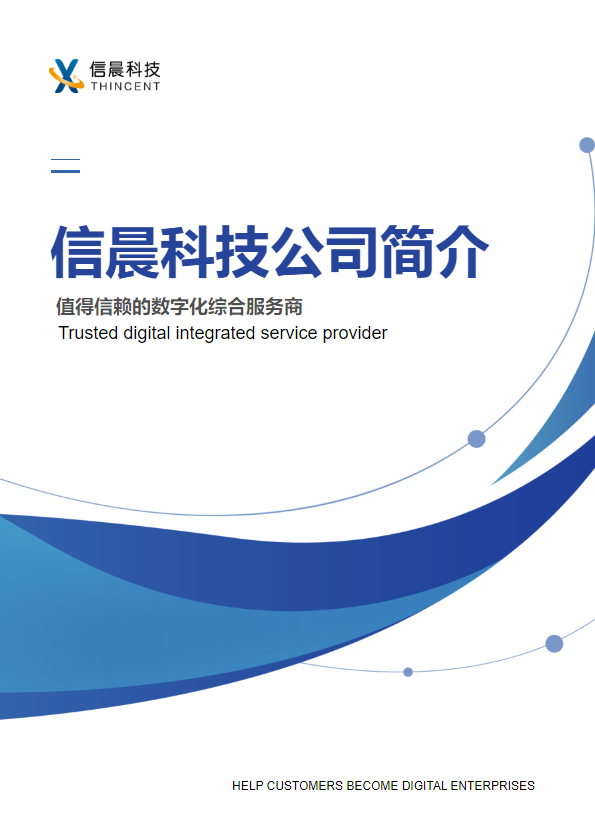 信晨科技
THINCENT

信晨科技公司简介

值得信赖的数字化综合服务商
Trusted digital integrated service provider

HELP CUSTOMERS BECOME DIGITAL ENTERPRISES